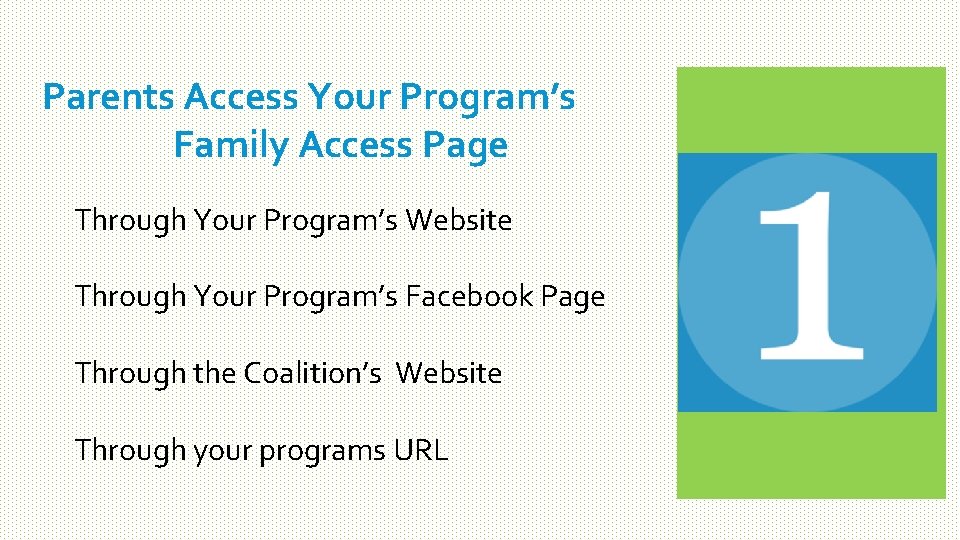 Parents Access Your Program's Family Access Page

Through Your Program's Website

Through Your Program's Facebook Page

Through the Coalition's Website

Through your programs URL

1